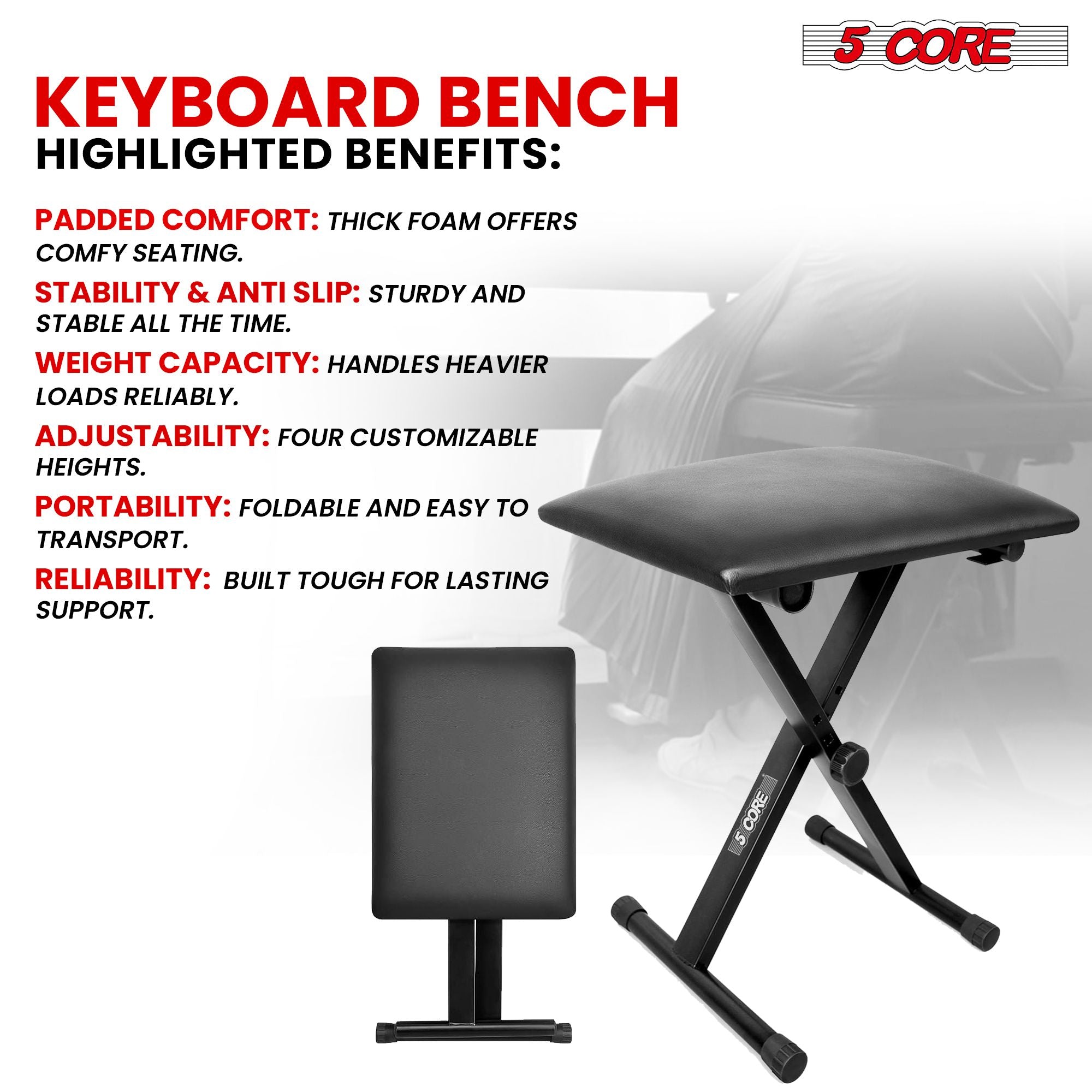 5 CORE

KEYBOARD BENCH
HIGHLIGHTED BENEFITS:

PADDED COMFORT: THICK FOAM OFFERS COMFY SEATING.

STABILITY & ANTI SLIP: STURDY AND STABLE ALL THE TIME.

WEIGHT CAPACITY: HANDLES HEAVIER LOADS RELIABLY.

ADJUSTABILITY: FOUR CUSTOMIZABLE HEIGHTS.

PORTABILITY: FOLDABLE AND EASY TO TRANSPORT.

RELIABILITY: BUILT TOUGH FOR LASTING SUPPORT.

5 CORE